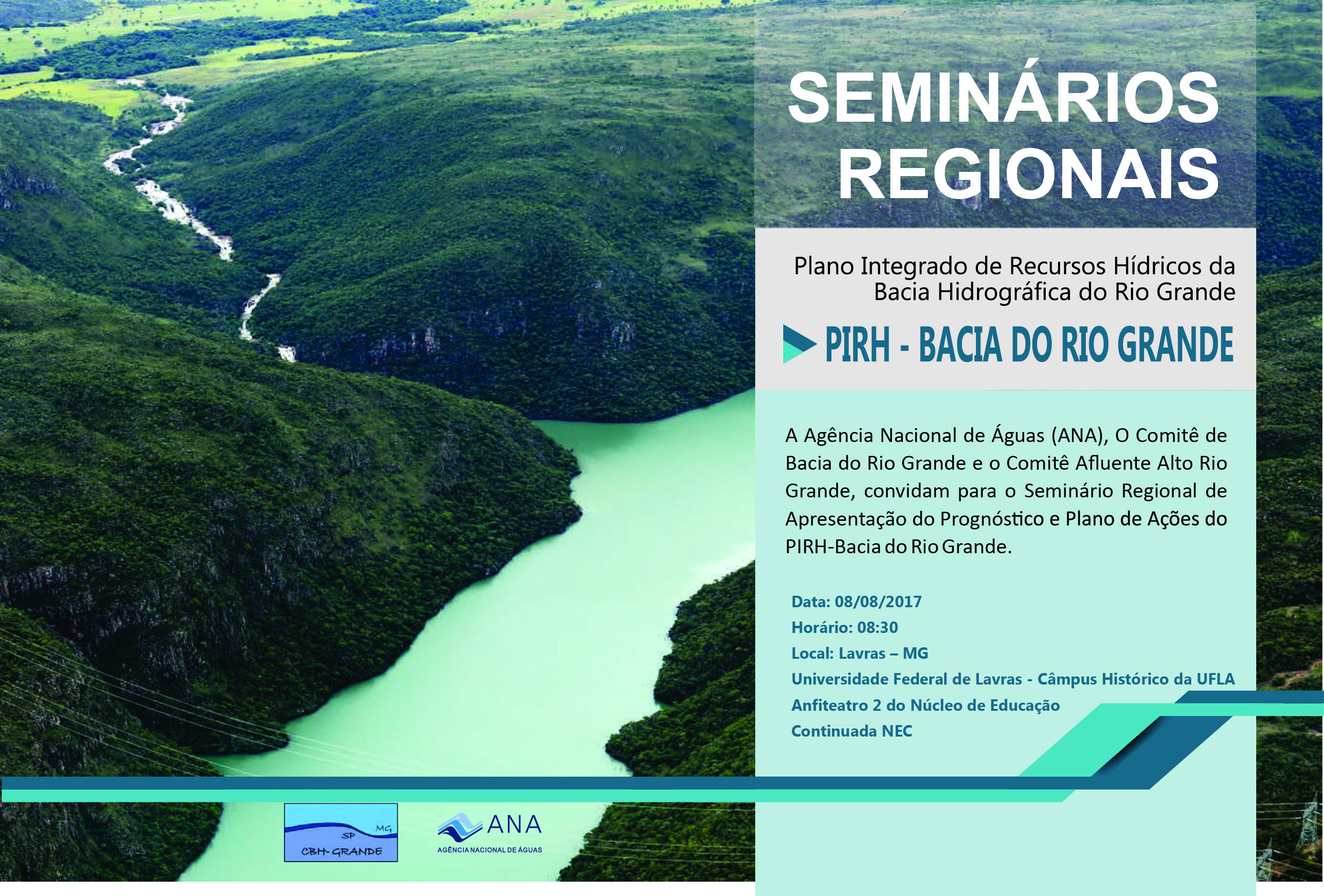 SEMINÁRIOS REGIONAIS

Plano Integrado de Recursos Hídricos da Bacia Hidrográfica do Rio Grande

PIRH - BACIA DO RIO GRANDE

A Agência Nacional de Águas (ANA), O Comitê de Bacia do Rio Grande e o Comitê Afluente Alto Rio Grande, convidam para o Seminário Regional de Apresentação do Prognóstico e Plano de Ações do PIRH-Bacia do Rio Grande.

Data: 08/08/2017
Horário: 08:30
Local: Lavras – MG
Universidade Federal de Lavras - Câmpus Histórico da UFLA
Anfiteatro 2 do Núcleo de Educação Continuada NEC

SP MG CBH-GRANDE

ANA
AGÊNCIA NACIONAL DE ÁGUAS